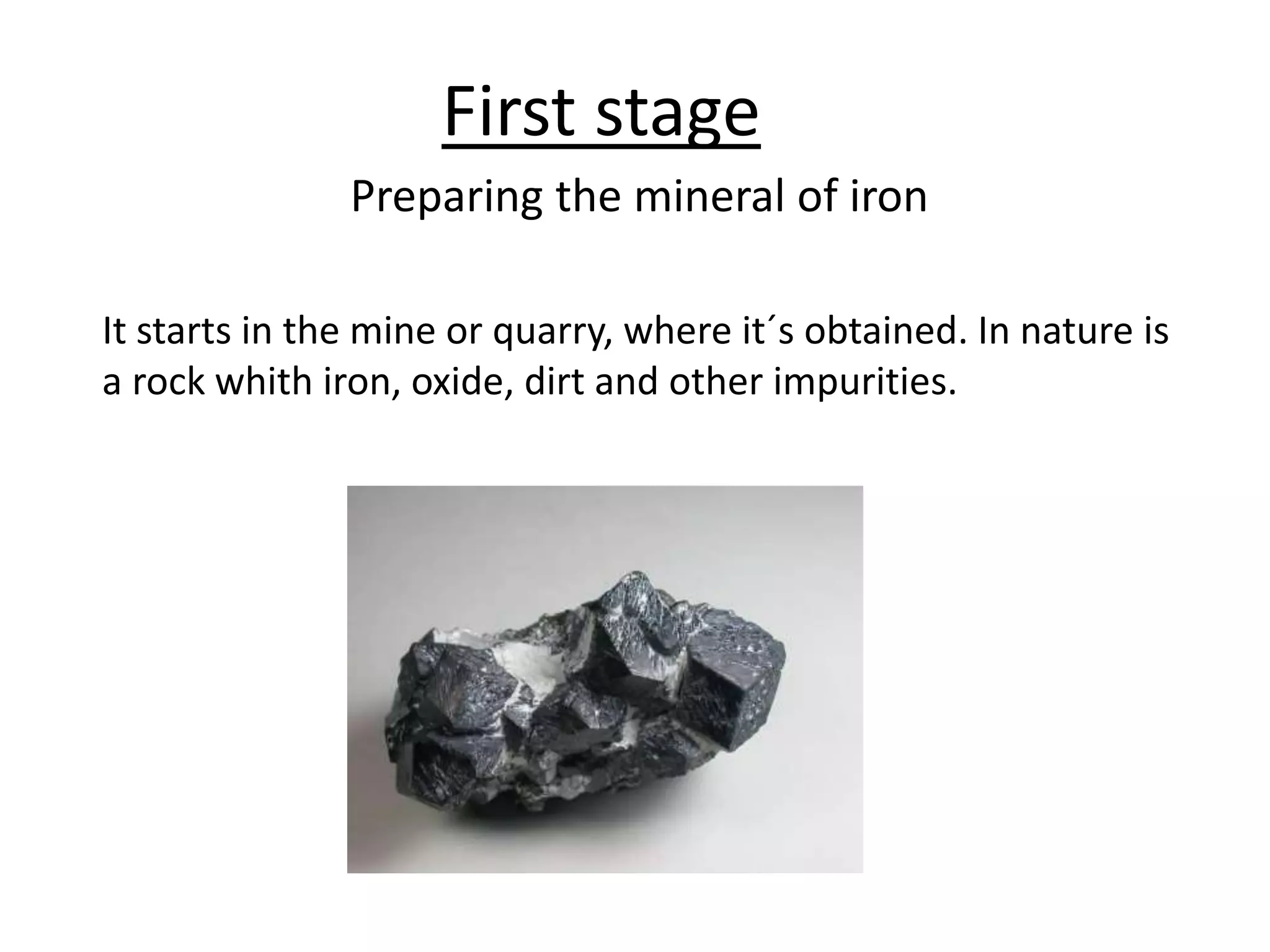 First stage

Preparing the mineral of iron

It starts in the mine or quarry, where it´s obtained. In nature is a rock whith iron, oxide, dirt and other impurities.